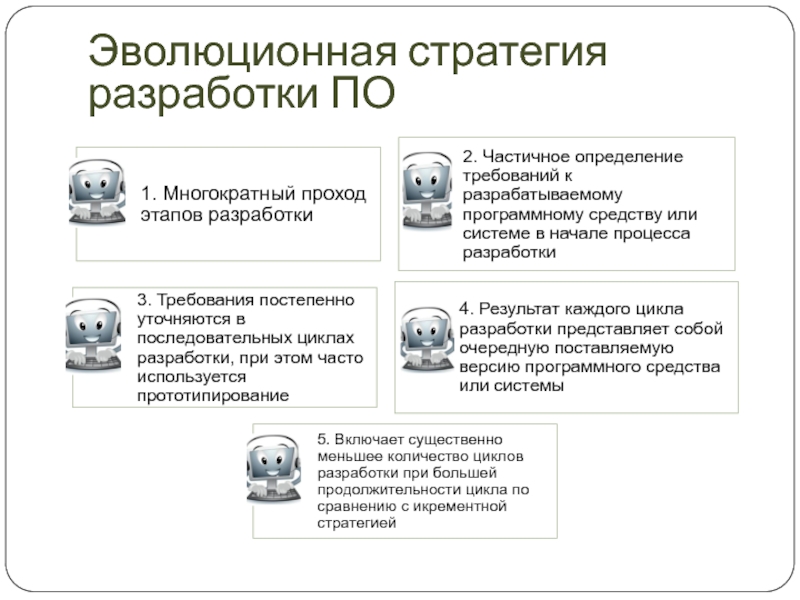 Эволюционная стратегия разработки ПО

1. Многократный проход этапов разработки

2. Частичное определение требований к разрабатываемому программному средству или системе в начале процесса разработки

3. Требования постепенно уточняются в последовательных циклах разработки, при этом часто используется прототипирование

4. Результат каждого цикла разработки представляет собой очередную поставляемую версию программного средства или системы

5. Включает существенно меньшее количество циклов разработки при большей продолжительности цикла по сравнению с икрементной стратегией